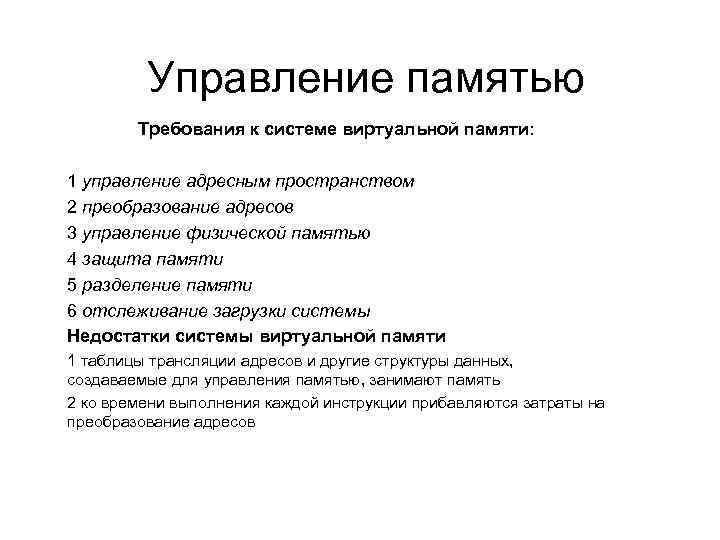 Управление памятью

Требования к системе виртуальной памяти:

1 управление адресным пространством
2 преобразование адресов
3 управление физической памятью
4 защита памяти
5 разделение памяти
6 отслеживание загрузки системы

Недостатки системы виртуальной памяти

1 таблицы трансляции адресов и другие структуры данных, создаваемые для управления памятью, занимают память

2 ко времени выполнения каждой инструкции прибавляются затраты на преобразование адресов